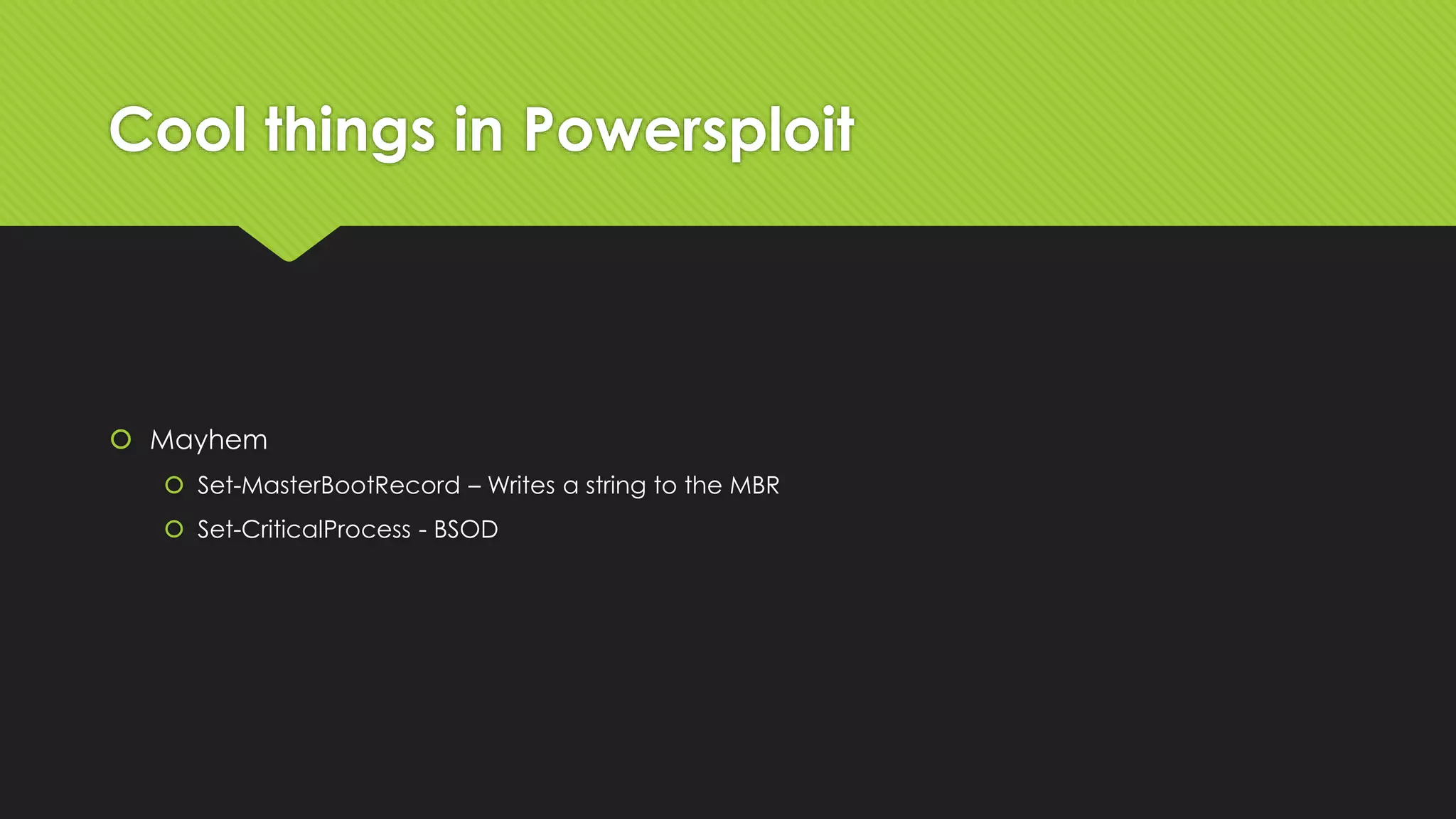 Cool things in Powersploit

Mayhem

Set-MasterBootRecord – Writes a string to the MBR

Set-CriticalProcess - BSOD